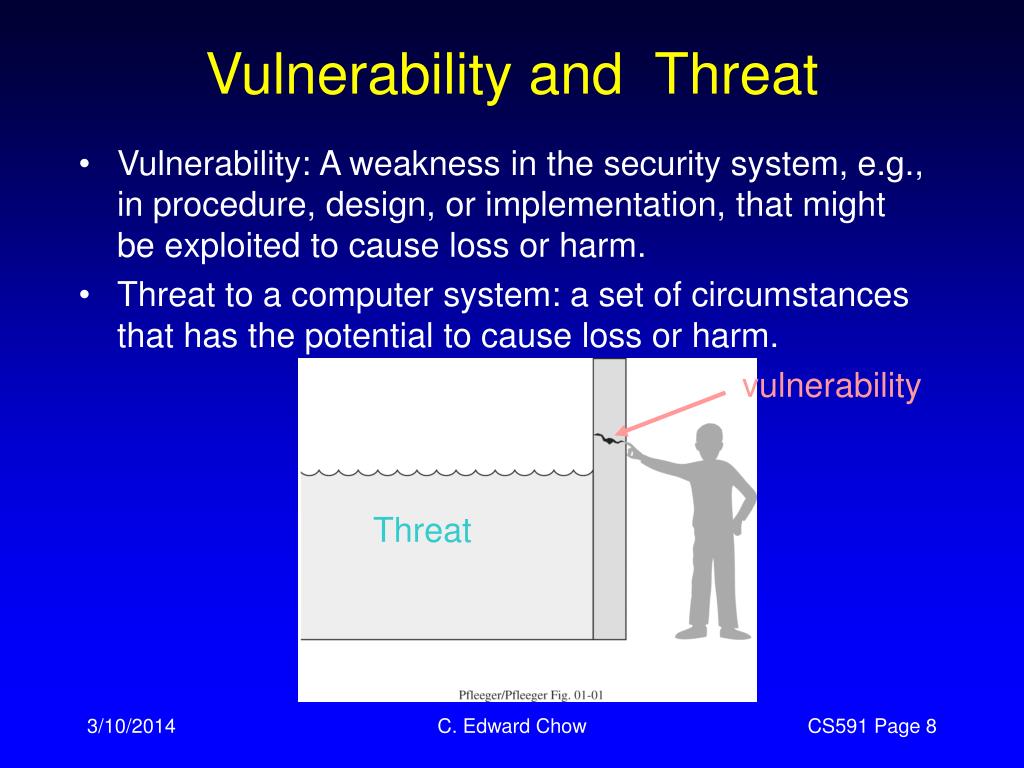 Vulnerability and Threat

• Vulnerability: A weakness in the security system, e.g., in procedure, design, or implementation, that might be exploited to cause loss or harm.
• Threat to a computer system: a set of circumstances that has the potential to cause loss or harm.

vulnerability

Threat

Pfleeger/Pfleeger Fig. 01-01

3/10/2014

C. Edward Chow

CS591 Page 8